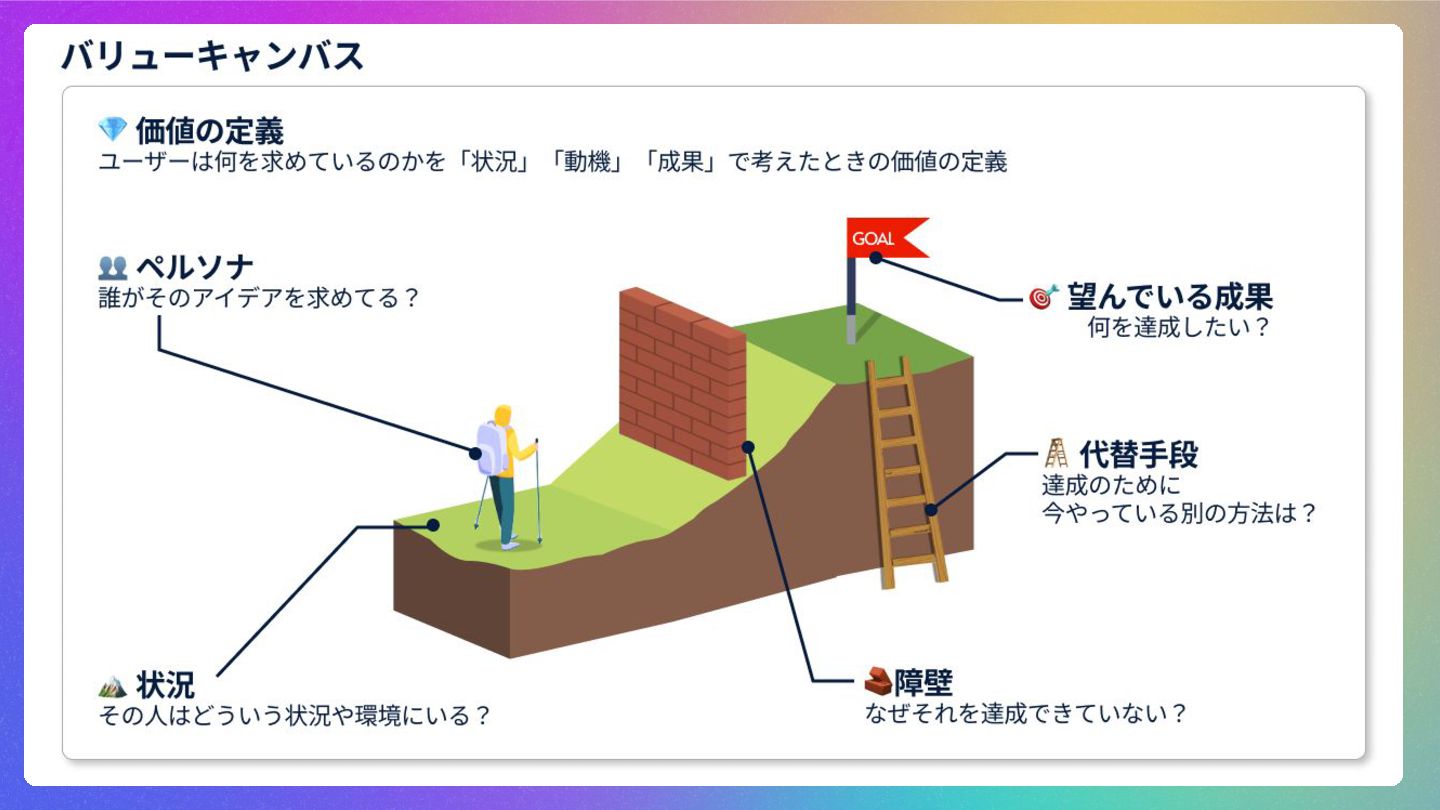 バリューキャンバス

価値の定義
ユーザーは何を求めているのかを「状況」「動機」「成果」で考えたときの価値の定義

ペルソナ
誰がそのアイデアを求めてる？

GOAL

望んでいる成果
何を達成したい？

代替手段
達成のために
今やっている別の方法は？

状況
その人はどういう状況や環境にいる？

障壁
なぜそれを達成できていない？